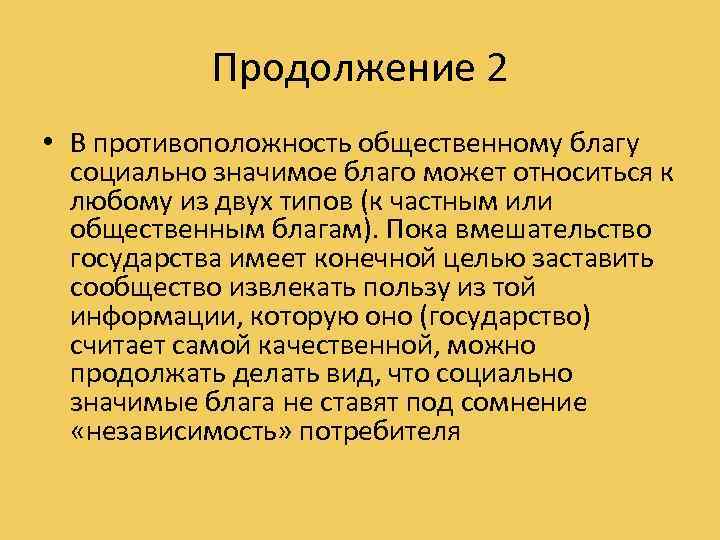 Продолжение 2

• В противоположность общественному благу социально значимое благо может относиться к любому из двух типов (к частным или общественным благам). Пока вмешательство государства имеет конечной целью заставить сообщество извлекать пользу из той информации, которую оно (государство) считает самой качественной, можно продолжать делать вид, что социально значимые блага не ставят под сомнение «независимость» потребителя